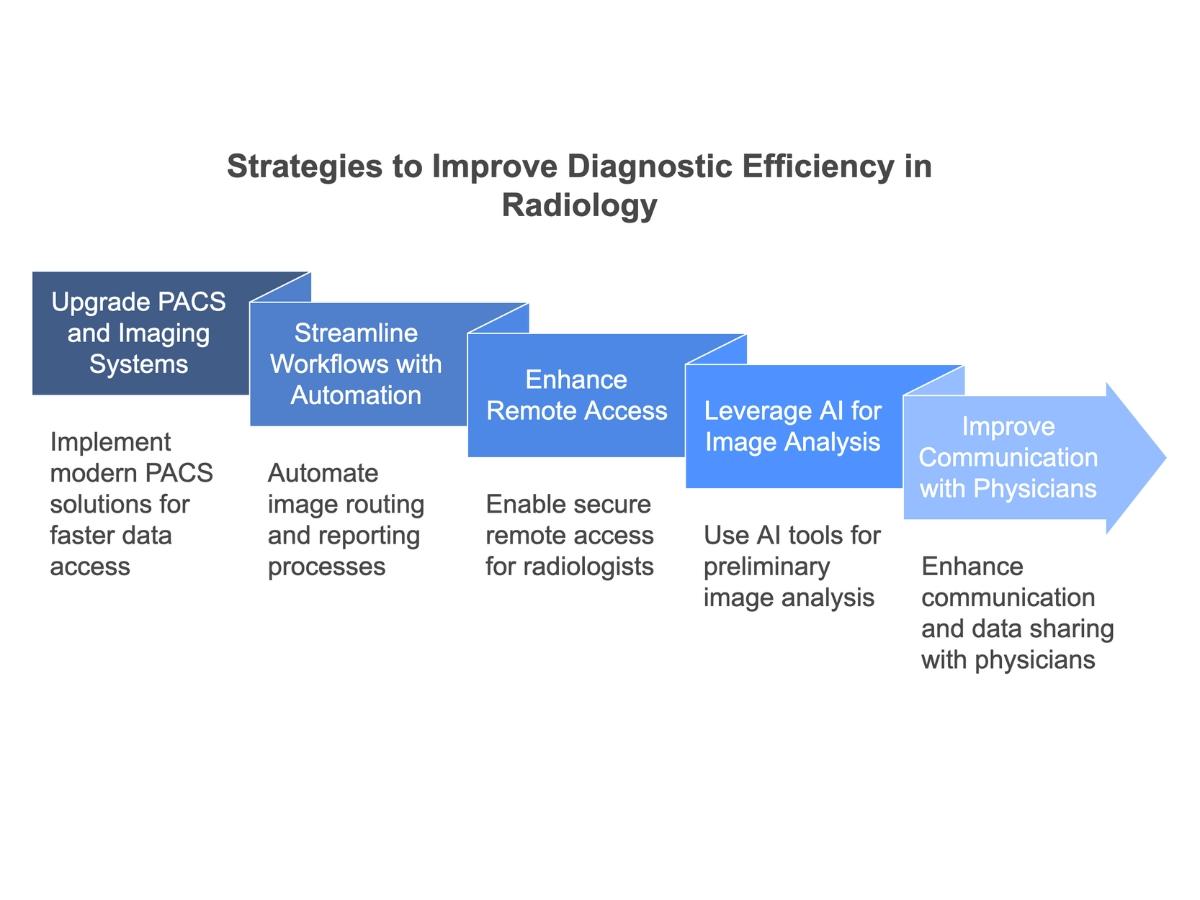 Strategies to Improve Diagnostic Efficiency in Radiology

Upgrade PACS and Imaging Systems

Implement modern PACS solutions for faster data access

Streamline Workflows with Automation

Automate image routing and reporting processes

Enhance Remote Access

Enable secure remote access for radiologists

Leverage AI for Image Analysis

Use AI tools for preliminary image analysis

Improve Communication with Physicians

Enhance communication and data sharing with physicians